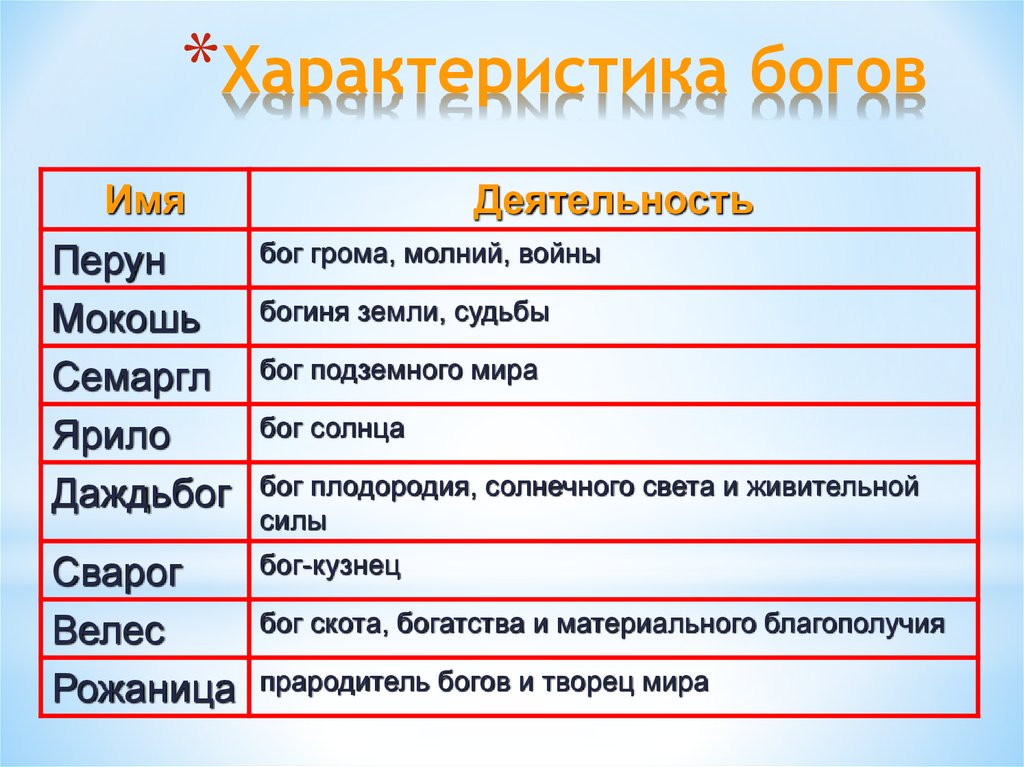 *Характеристика богов

| Имя | Деятельность |
|---|---|
| Перун | бог грома, молний, войны |
| Мокошь | богиня земли, судьбы |
| Семаргл | бог подземного мира |
| Ярило | бог солнца |
| Даждьбог | бог плодородия, солнечного света и живительной силы |
| Сварог | бог-кузнец |
| Велес | бог скота, богатства и материального благополучия |
| Рожаница | прародитель богов и творец мира |